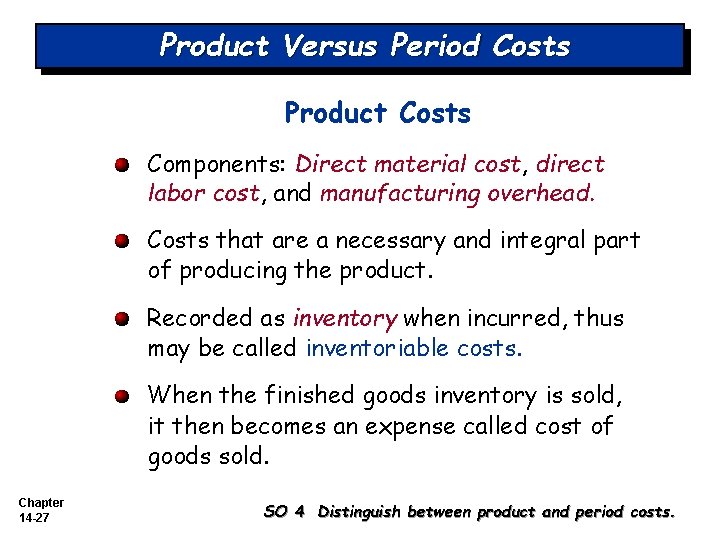 Product Versus Period Costs

Product Costs

Components: Direct material cost, direct labor cost, and manufacturing overhead.

Costs that are a necessary and integral part of producing the product.

Recorded as inventory when incurred, thus may be called inventoriable costs.

When the finished goods inventory is sold, it then becomes an expense called cost of goods sold.

Chapter 14-27

SO 4 Distinguish between product and period costs.